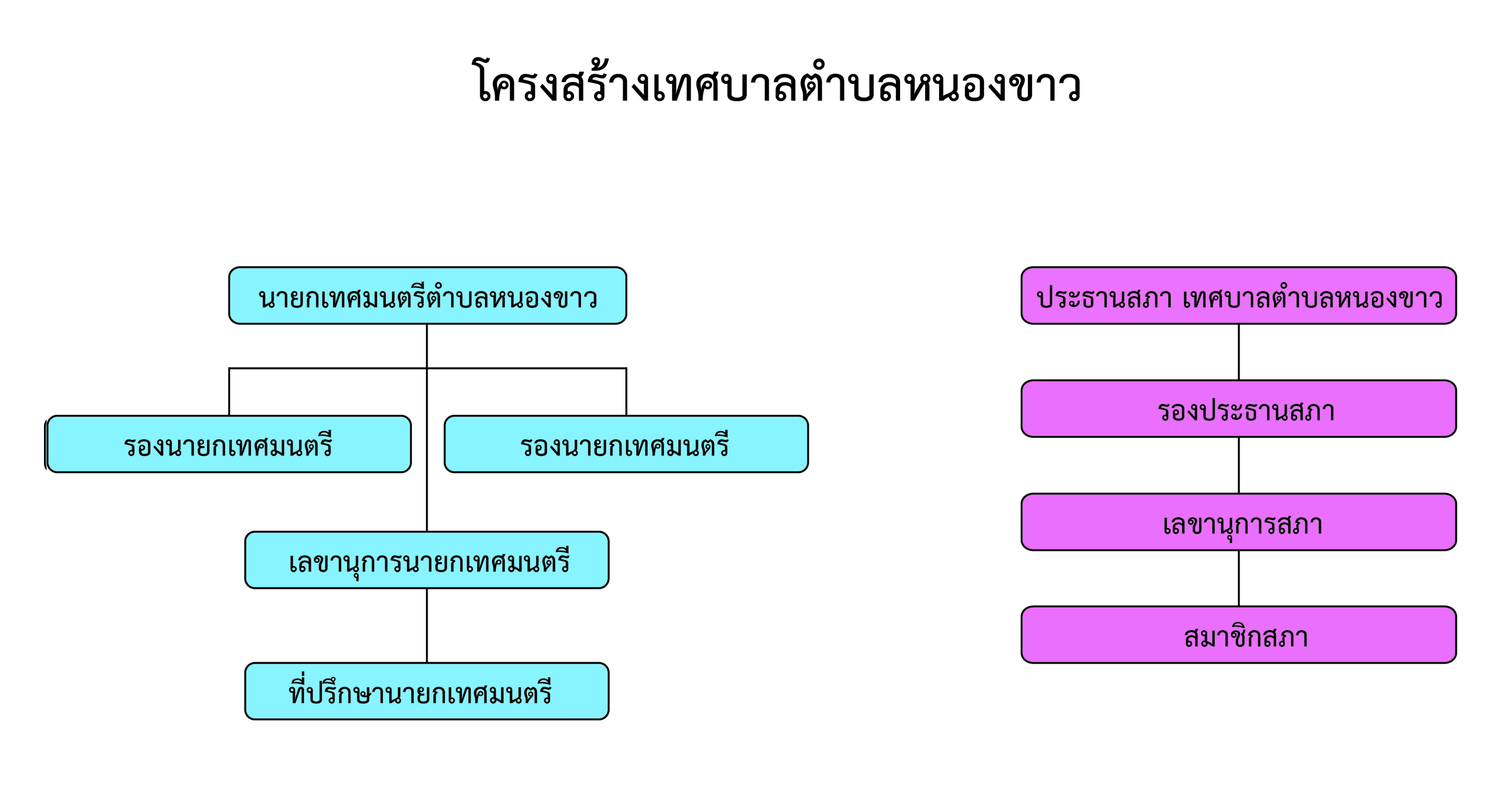 โครงสร้างเทศบาลตำบลหนองขาว

นายกเทศมนตรีตำบลหนองขาว

รองนายกเทศมนตรี

รองนายกเทศมนตรี

เลขานุการนายกเทศมนตรี

ที่ปรึกษานายกเทศมนตรี

ประธานสภา เทศบาลตำบลหนองขาว

รองประธานสภา

เลขานุการสภา

สมาชิกสภา